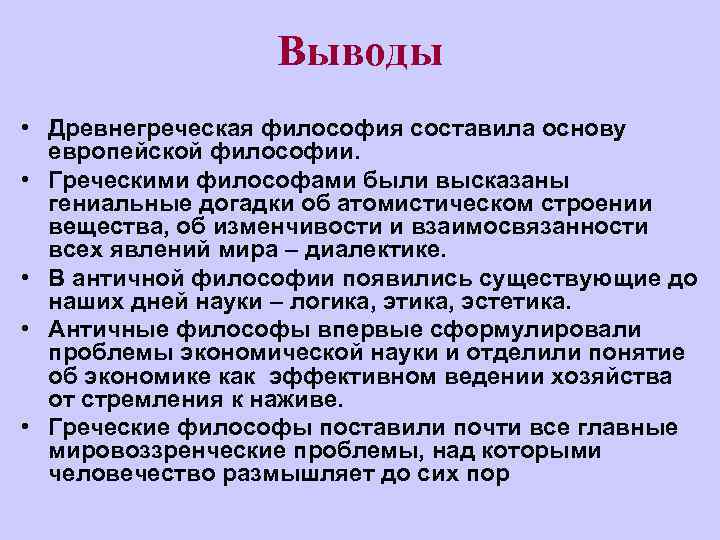 Выводы

• Древнегреческая философия составила основу европейской философии.
• Греческими философами были высказаны гениальные догадки об атомистическом строении вещества, об изменчивости и взаимосвязанности всех явлений мира – диалектике.
• В античной философии появились существующие до наших дней науки – логика, этика, эстетика.
• Античные философы впервые сформулировали проблемы экономической науки и отделили понятие об экономике как эффективном ведении хозяйства от стремления к наживе.
• Греческие философы поставили почти все главные мировоззренческие проблемы, над которыми человечество размышляет до сих пор